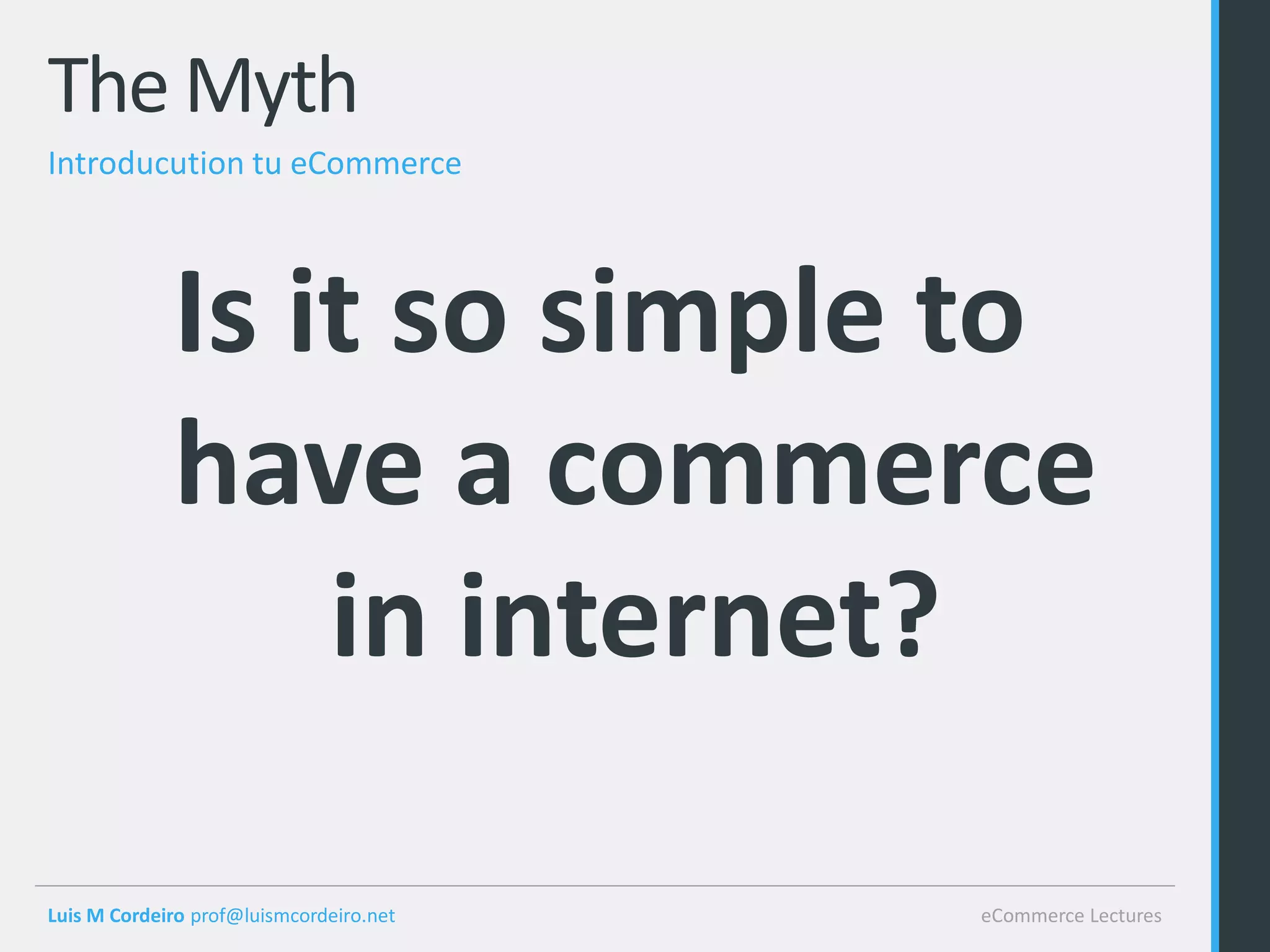 The Myth

Introducution tu eCommerce

Is it so simple to have a commerce in internet?

Luis M Cordeiro prof@luismcordeiro.net

eCommerce Lectures